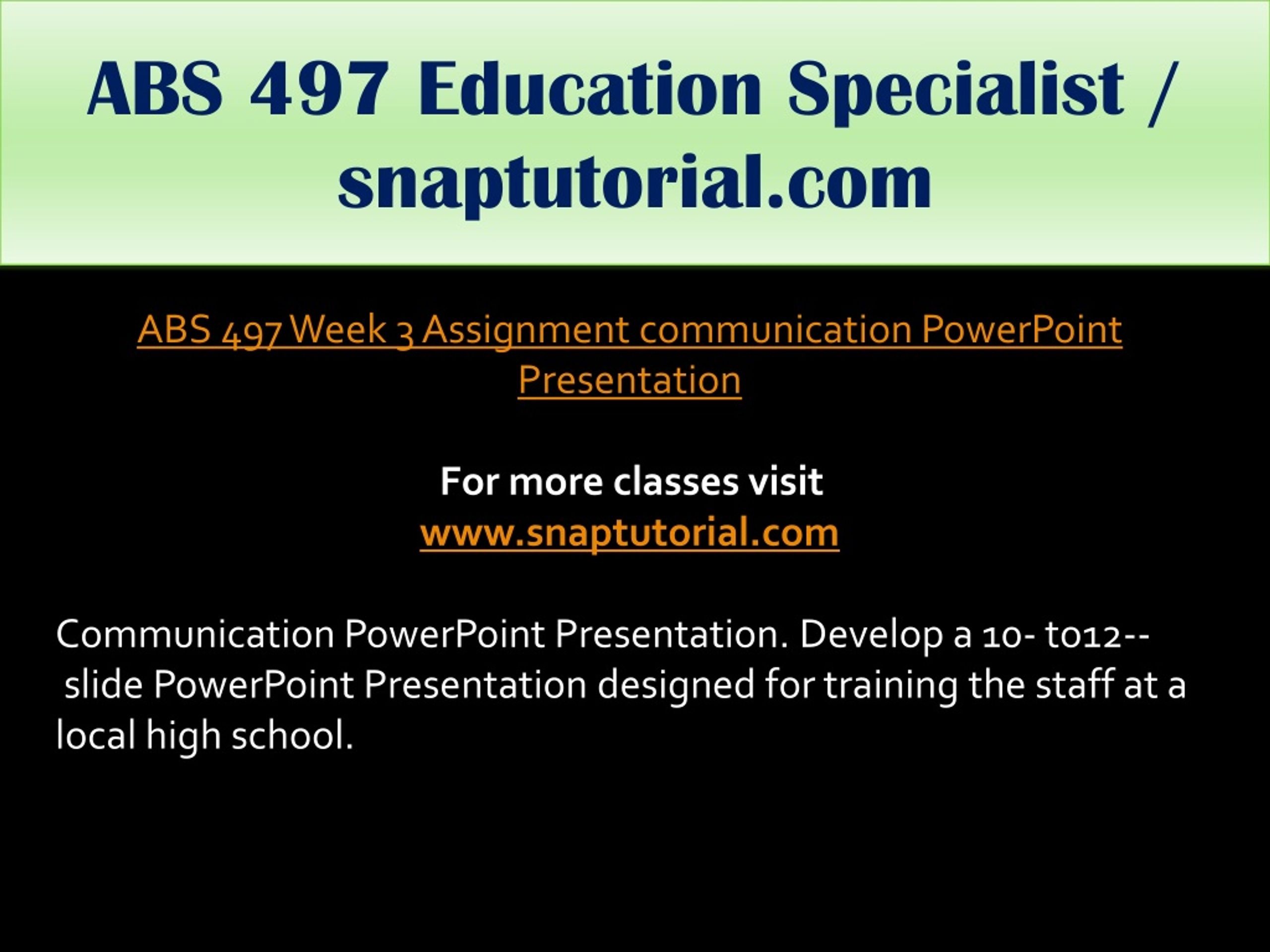 ABS 497 Education Specialist / snaptutorial.com

ABS 497 Week 3 Assignment communication PowerPoint Presentation

For more classes visit
www.snaptutorial.com

Communication PowerPoint Presentation. Develop a 10- to12-- slide PowerPoint Presentation designed for training the staff at a local high school.